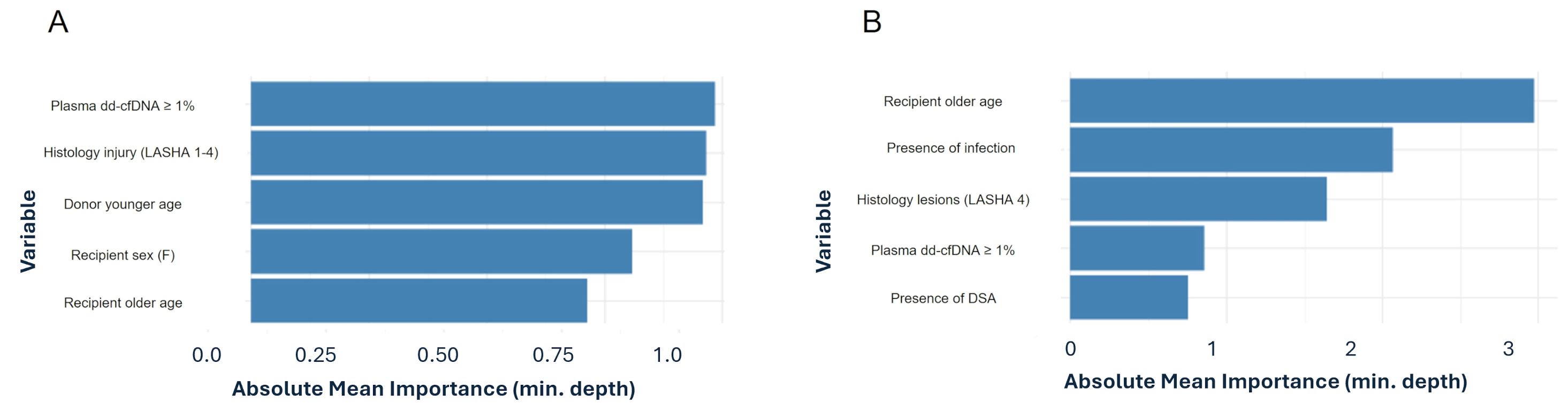 A

Variable

Plasma dd-cfDNA ≥ 1%

Histology injury (LASHA 1-4)

Donor younger age

Recipient sex (F)

Recipient older age

0.0 0.25 0.50 0.75 1.0

Absolute Mean Importance (min. depth)

B

Variable

Recipient older age

Presence of infection

Histology lesions (LASHA 4)

Plasma dd-cfDNA ≥ 1%

Presence of DSA

0 1 2 3

Absolute Mean Importance (min. depth)